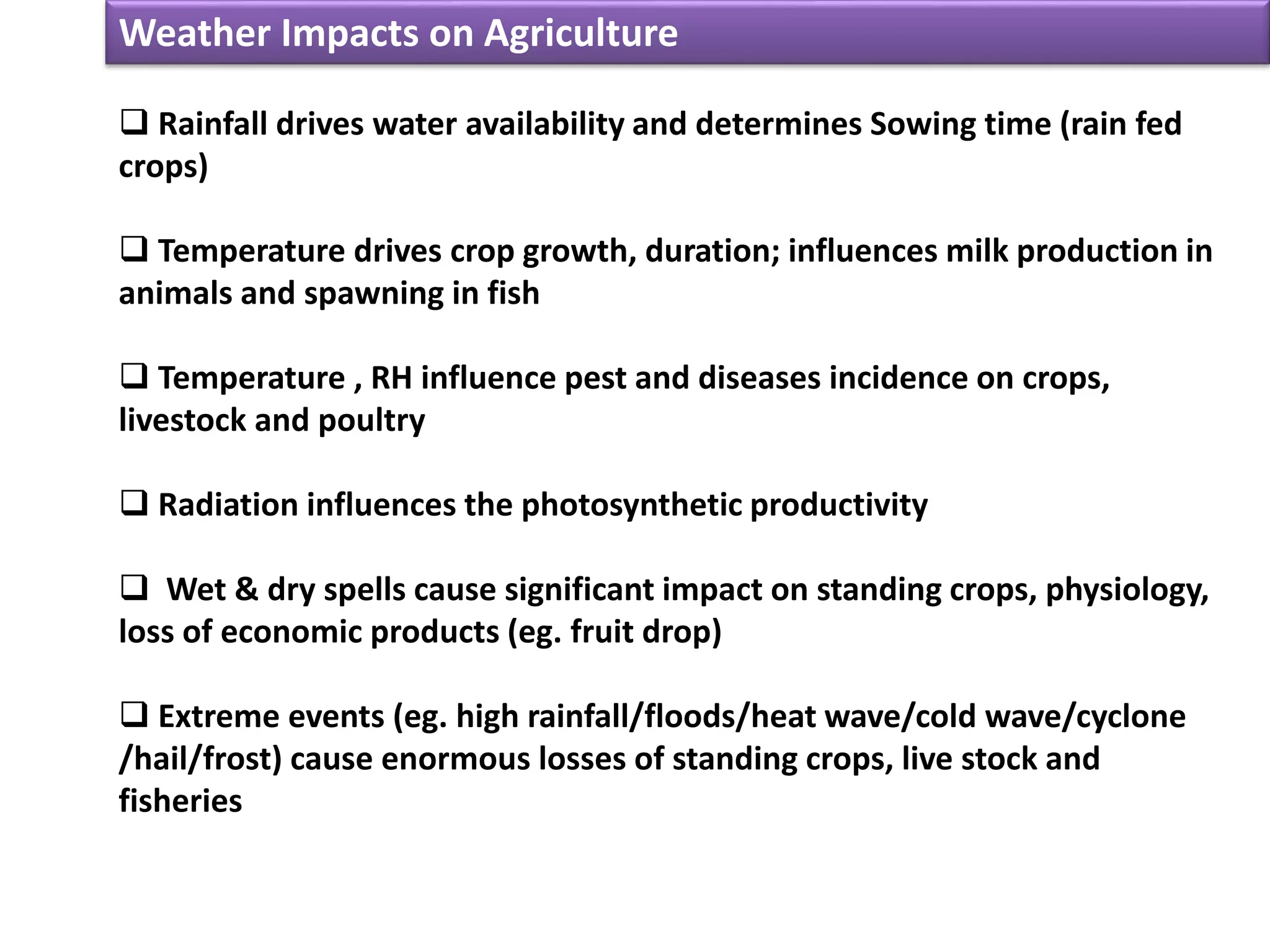 Weather Impacts on Agriculture

❑ Rainfall drives water availability and determines Sowing time (rain fed crops)

❑ Temperature drives crop growth, duration; influences milk production in animals and spawning in fish

❑ Temperature , RH influence pest and diseases incidence on crops, livestock and poultry

❑ Radiation influences the photosynthetic productivity

❑ Wet & dry spells cause significant impact on standing crops, physiology, loss of economic products (eg. fruit drop)

❑ Extreme events (eg. high rainfall/floods/heat wave/cold wave/cyclone /hail/frost) cause enormous losses of standing crops, live stock and fisheries